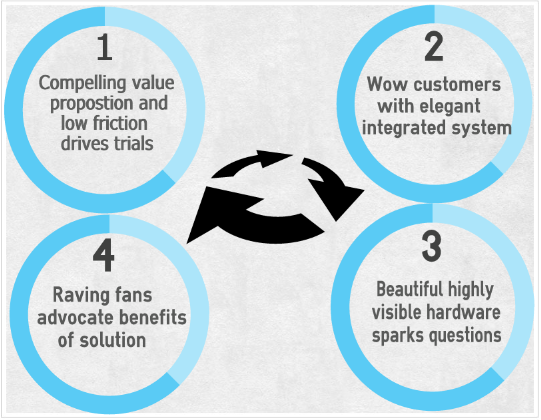 1

Compelling value propostion and low friction drives trials

2

Wow customers with elegant integrated system

3

Beautiful highly visible hardware sparks questions

4

Raving fans advocate benefits of solution